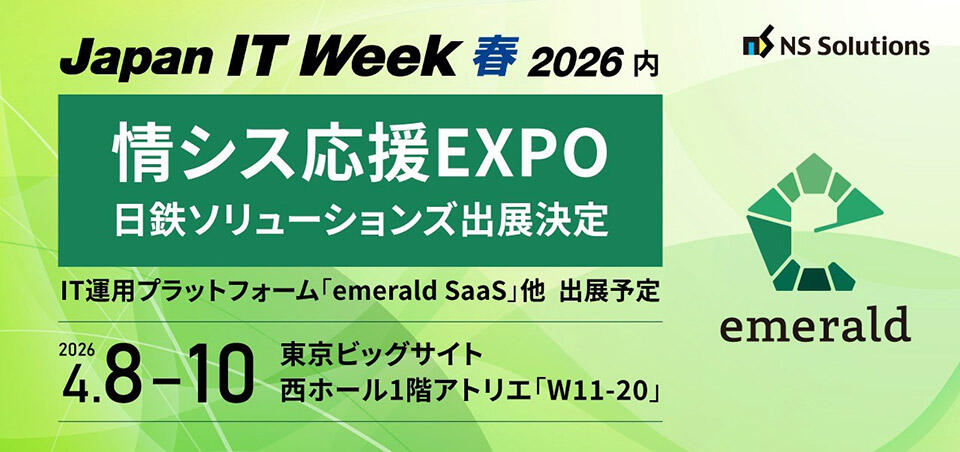 Japan IT Week 春 2026 内

NS Solutions

情シス応援EXPO
日鉄ソリューションズ出展決定

IT運用プラットフォーム「emerald SaaS」他 出展予定

2026
4.8－10

東京ビッグサイト
西ホール1階アトリエ「W11-20」

emerald